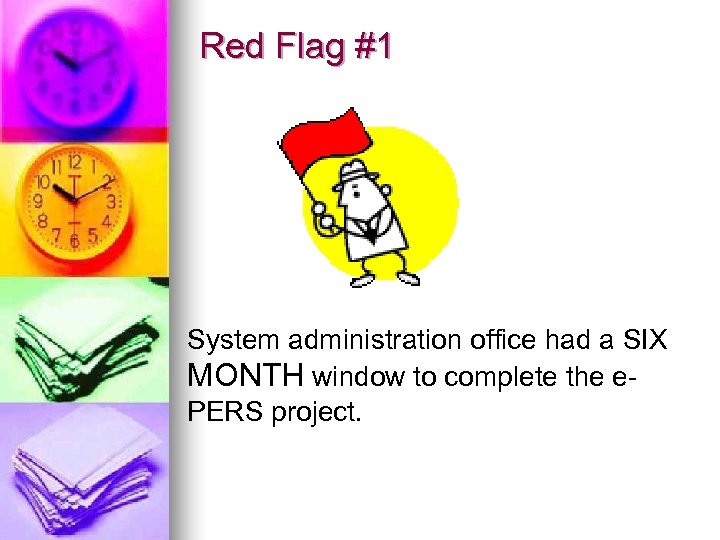 Red Flag #1

System administration office had a SIX MONTH window to complete the e-PERS project.